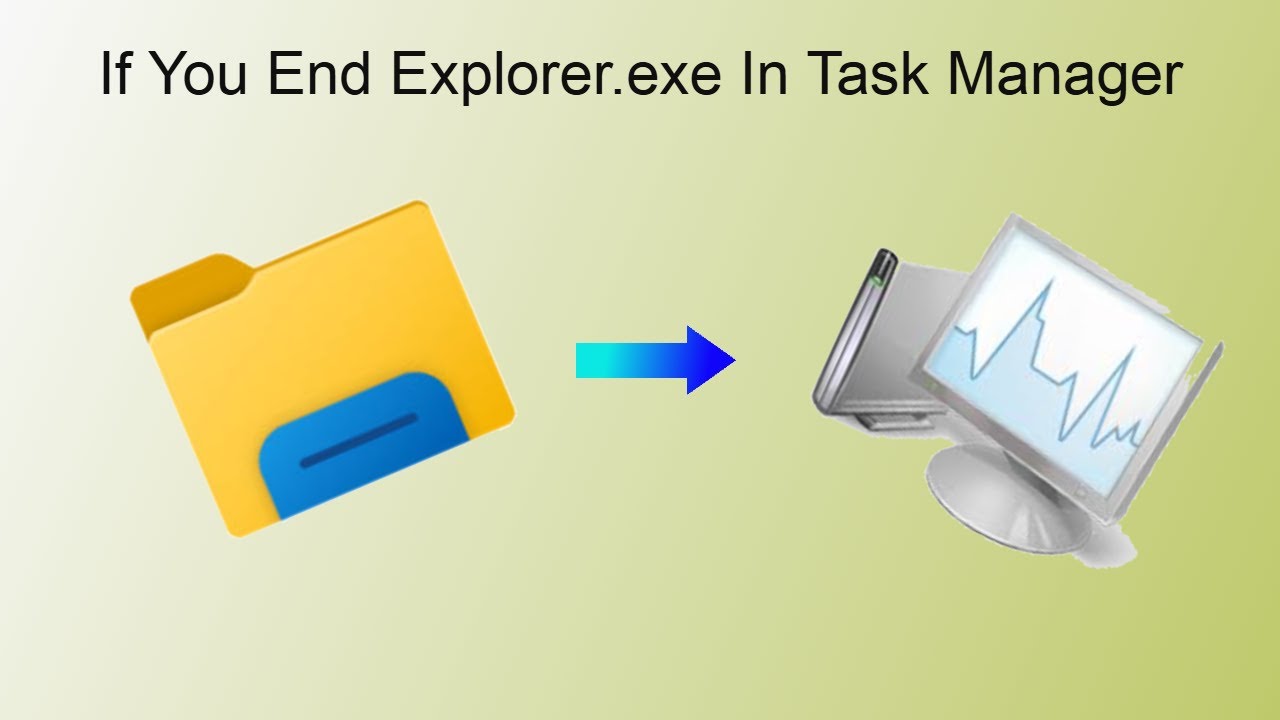 If You End Explorer.exe In Task Manager